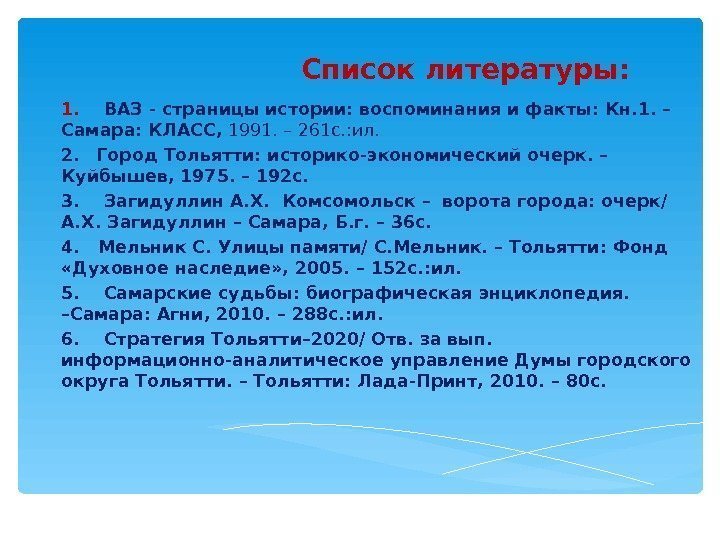 Список литературы:

1. ВАЗ - страницы истории: воспоминания и факты: Кн.1. – Самара: КЛАСС, 1991. – 261с.:ил.

2. Город Тольятти: историко-экономический очерк. – Куйбышев, 1975. – 192с.

3. Загидуллин А.Х. Комсомольск – ворота города: очерк/ А.Х. Загидуллин – Самара, Б.г. – 36с.

4. Мельник С. Улицы памяти/ С.Мельник. – Тольятти: Фонд «Духовное наследие», 2005. – 152с.:ил.

5. Самарские судьбы: биографическая энциклопедия. –Самара: Агни, 2010. – 288с.:ил.

6. Стратегия Тольятти–2020/ Отв. за вып. информационно-аналитическое управление Думы городского округа Тольятти. – Тольятти: Лада-Принт, 2010. – 80с.